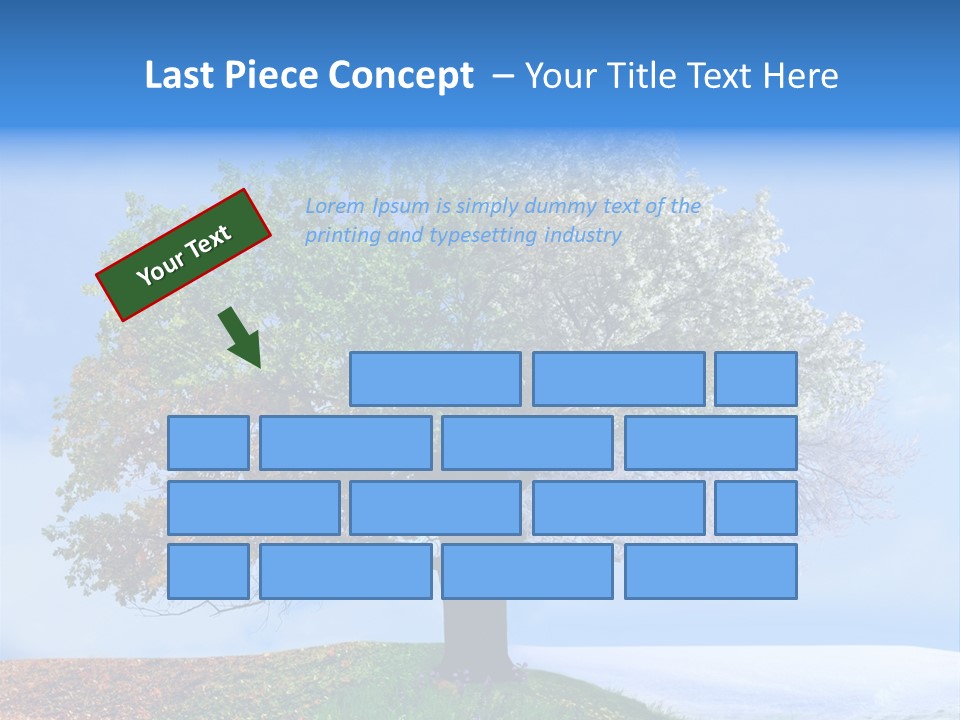 Last Piece Concept – Your Title Text Here

Your Text

Lorem Ipsum is simply dummy text of the printing and typesetting industry